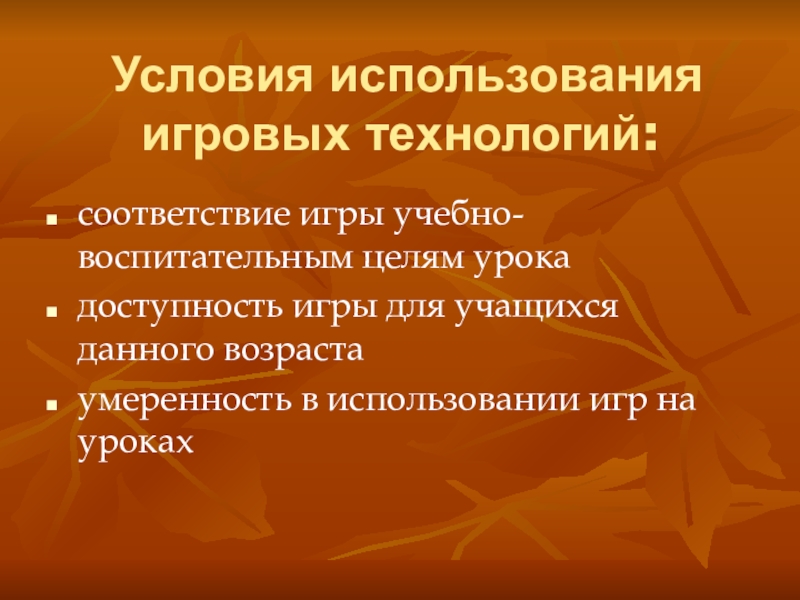 Условия использования игровых технологий:

- соответствие игры учебно-воспитательным целям урока
- доступность игры для учащихся данного возраста
- умеренность в использовании игр на уроках